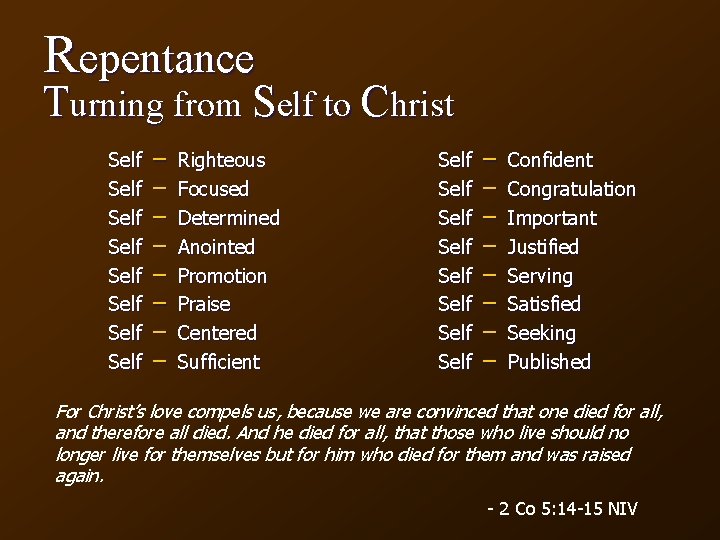 Repentance
Turning from Self to Christ

Self – Righteous
Self – Focused
Self – Determined
Self – Anointed
Self – Promotion
Self – Praise
Self – Centered
Self – Sufficient

Self – Confident
Self – Congratulation
Self – Important
Self – Justified
Self – Serving
Self – Satisfied
Self – Seeking
Self – Published

For Christ's love compels us, because we are convinced that one died for all, and therefore all died. And he died for all, that those who live should no longer live for themselves but for him who died for them and was raised again.

- 2 Co 5:14-15 NIV